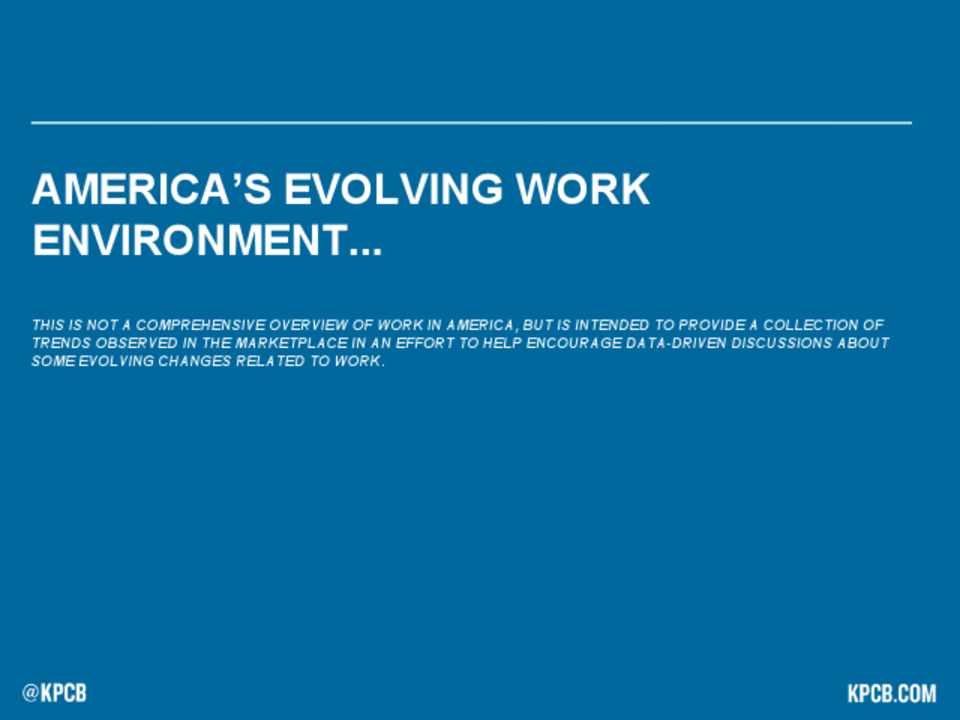 AMERICA'S EVOLVING WORK ENVIRONMENT...

THIS IS NOT A COMPREHENSIVE OVERVIEW OF WORK IN AMERICA, BUT IS INTENDED TO PROVIDE A COLLECTION OF TRENDS OBSERVED IN THE MARKETPLACE IN AN EFFORT TO HELP ENCOURAGE DATA-DRIVEN DISCUSSIONS ABOUT SOME EVOLVING CHANGES RELATED TO WORK.

@KPCB

KPCB.COM